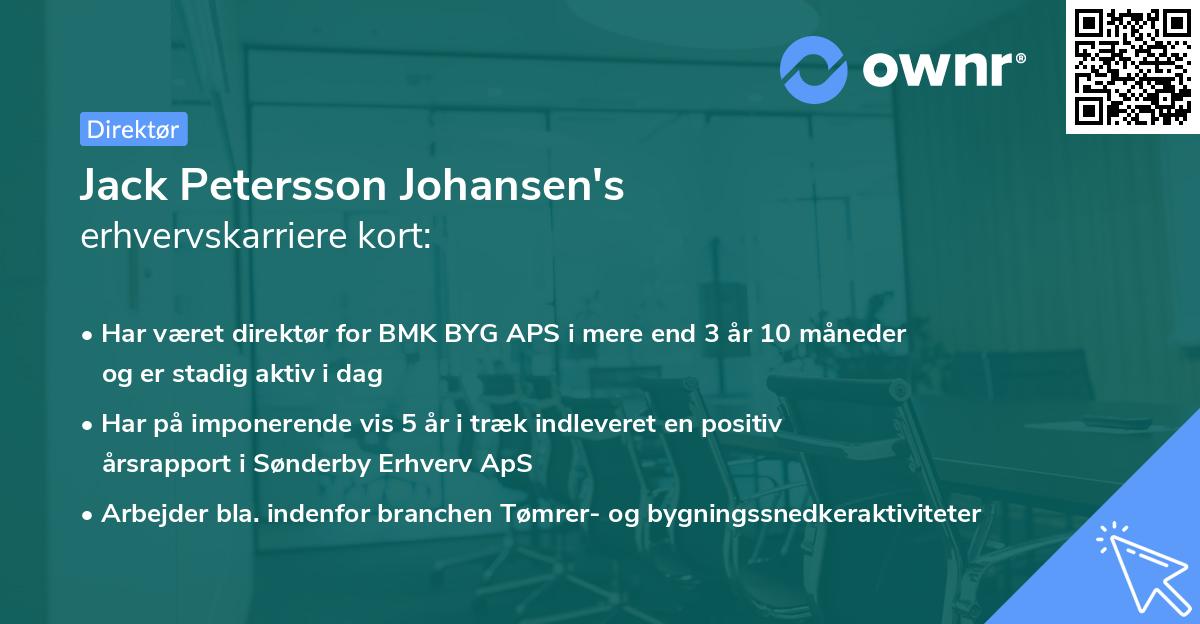 ownr®

Direktør

Jack Petersson Johansen's
erhvervskarriere kort:

• Har været direktør for BMK BYG APS i mere end 3 år 10 måneder og er stadig aktiv i dag

• Har på imponerende vis 5 år i træk indleveret en positiv årsrapport i Sønderby Erhverv ApS

• Arbejder bla. indenfor branchen Tømrer- og bygningssnedkeraktiviteter